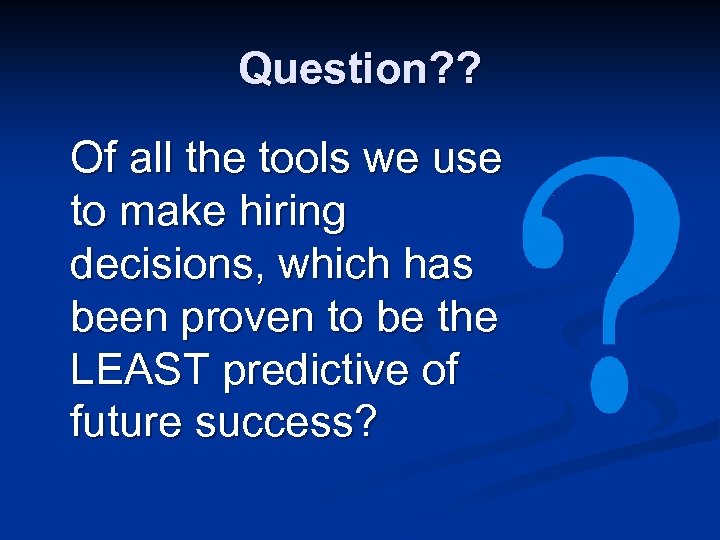 Question??

Of all the tools we use to make hiring decisions, which has been proven to be the LEAST predictive of future success?

?